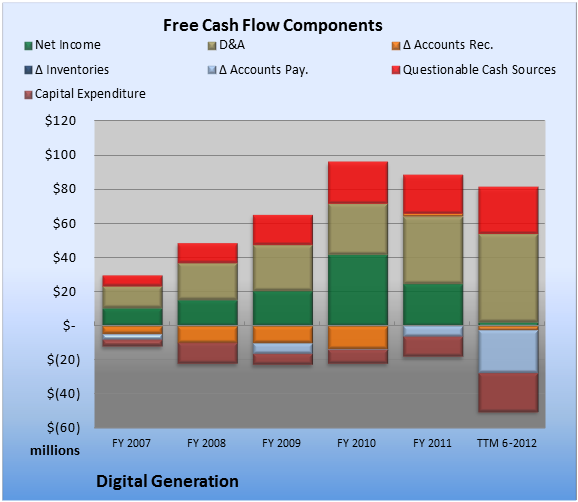 Free Cash Flow Components

Net Income
D&A
Δ Accounts Rec.
Δ Inventories
Δ Accounts Pay.
Questionable Cash Sources
Capital Expenditure

$120
$100
$80
$60
$40
$20
$-
$(20)
$(40)
$(60)
millions

FY 2007
FY 2008
FY 2009
FY 2010
FY 2011
TTM 6-2012

Digital Generation